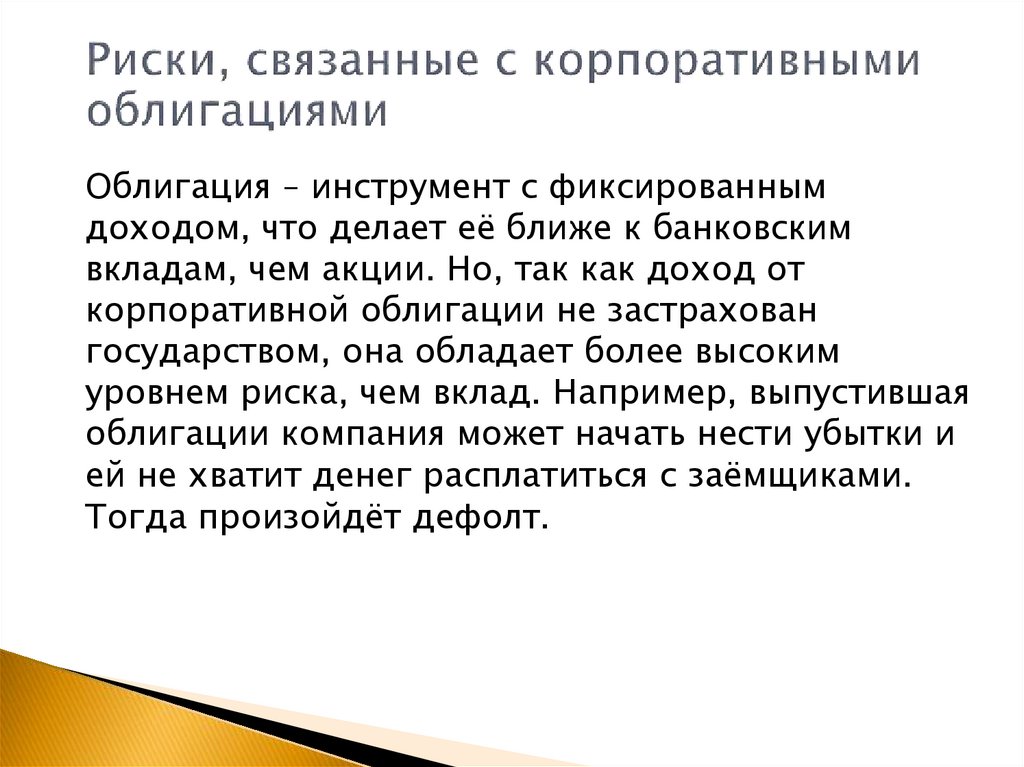 Риски, связанные с корпоративными облигациями

Облигация – инструмент с фиксированным доходом, что делает её ближе к банковским вкладам, чем акции. Но, так как доход от корпоративной облигации не застрахован государством, она обладает более высоким уровнем риска, чем вклад. Например, выпустившая облигации компания может начать нести убытки и ей не хватит денег расплатиться с заёмщиками. Тогда произойдёт дефолт.